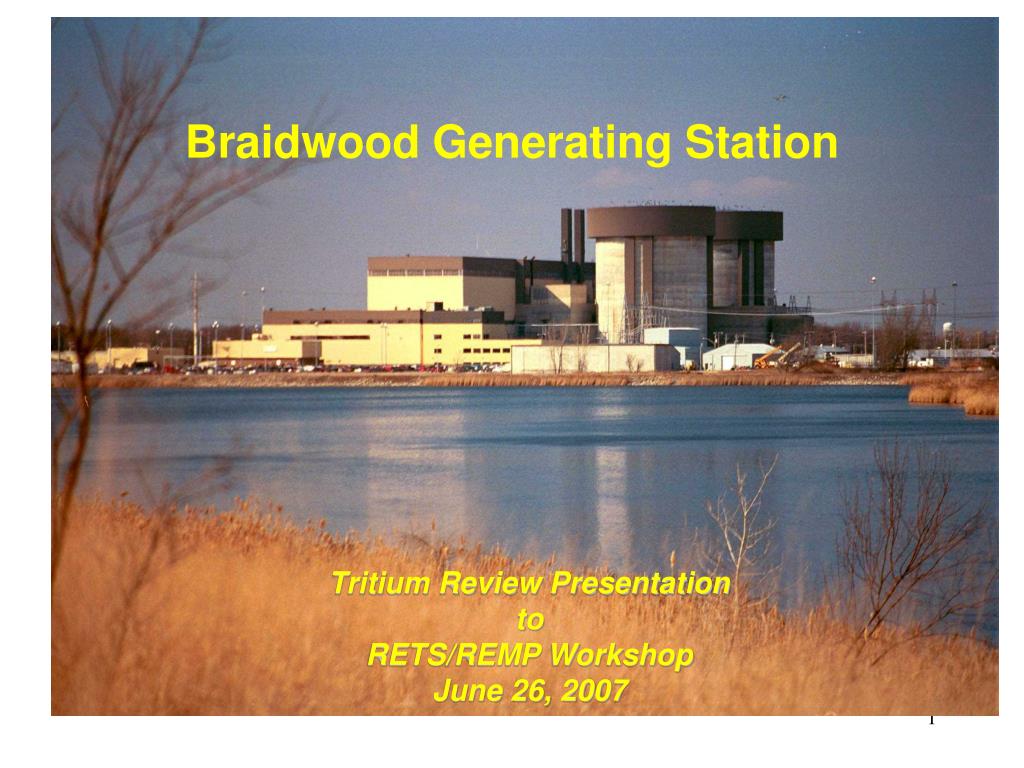 Braidwood Generating Station

Tritium Review Presentation
to
RETS/REMP Workshop
June 26, 2007

1